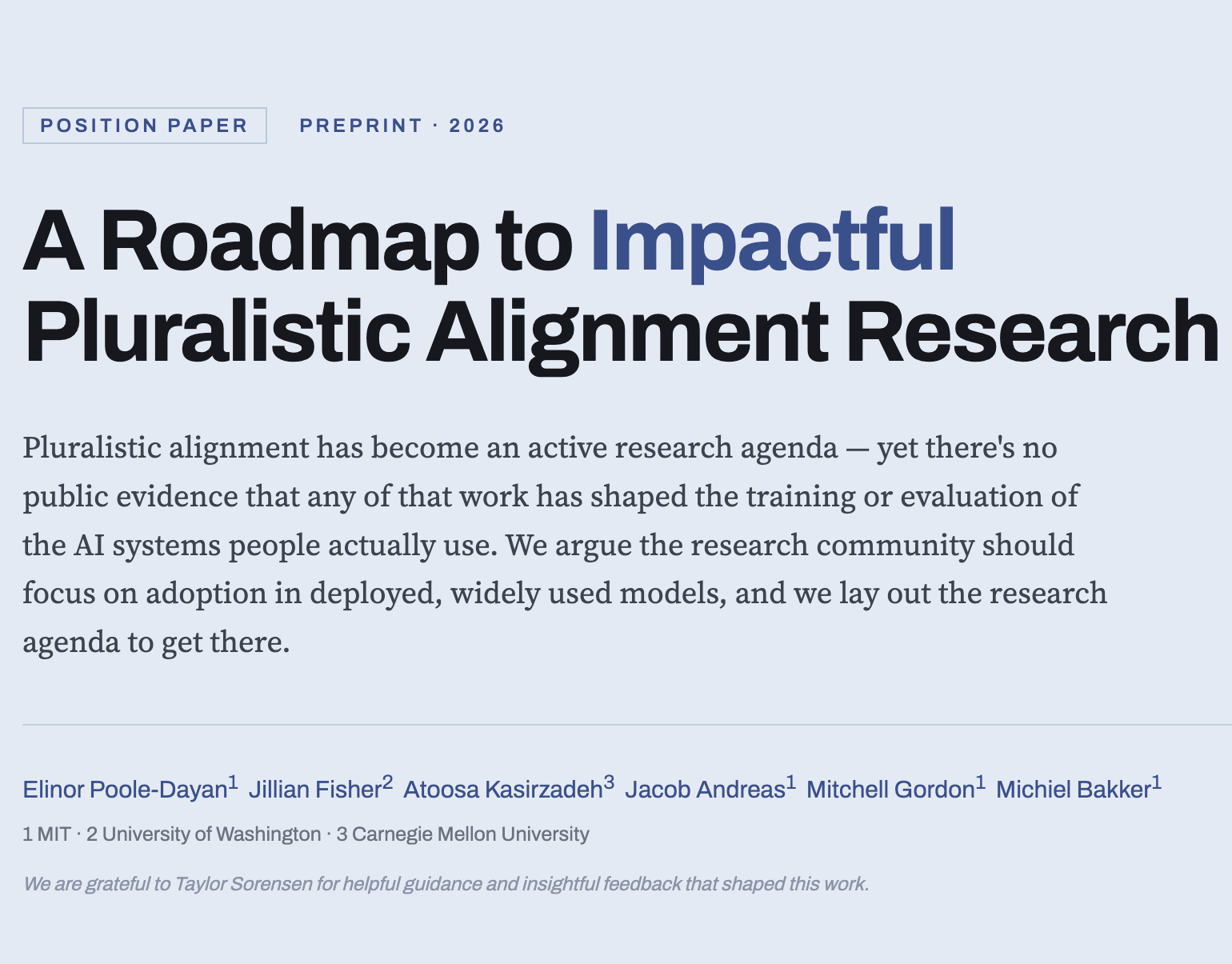 POSITION PAPER

PREPRINT · 2026

A Roadmap to Impactful Pluralistic Alignment Research

Pluralistic alignment has become an active research agenda — yet there's no public evidence that any of that work has shaped the training or evaluation of the AI systems people actually use. We argue the research community should focus on adoption in deployed, widely used models, and we lay out the research agenda to get there.

Elinor Poole-Dayan$^1$ Jillian Fisher$^2$ Atoosa Kasirzadeh$^3$ Jacob Andreas$^1$ Mitchell Gordon$^1$ Michiel Bakker$^1$

1 MIT · 2 University of Washington · 3 Carnegie Mellon University

We are grateful to Taylor Sorensen for helpful guidance and insightful feedback that shaped this work.